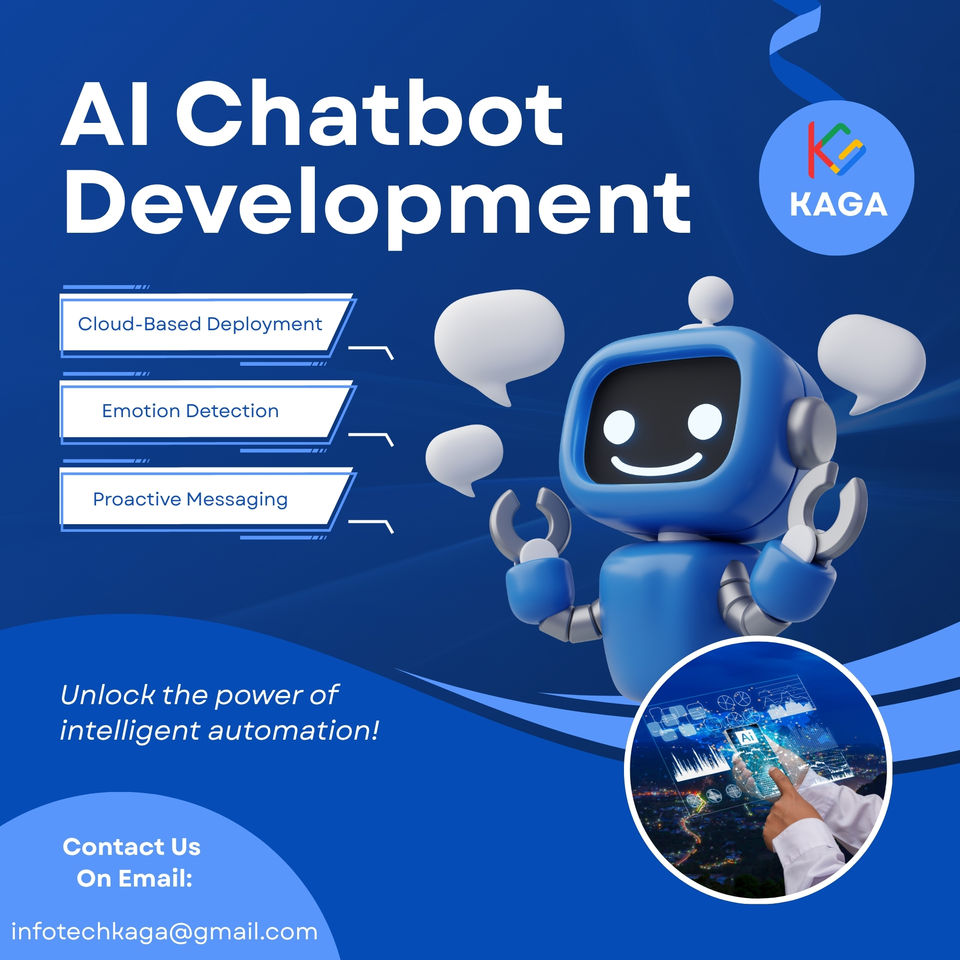 AI Chatbot Development

KAGA

Cloud-Based Deployment

Emotion Detection

Proactive Messaging

Unlock the power of intelligent automation!

AI

Contact Us On Email:

infotechkaga@gmail.com